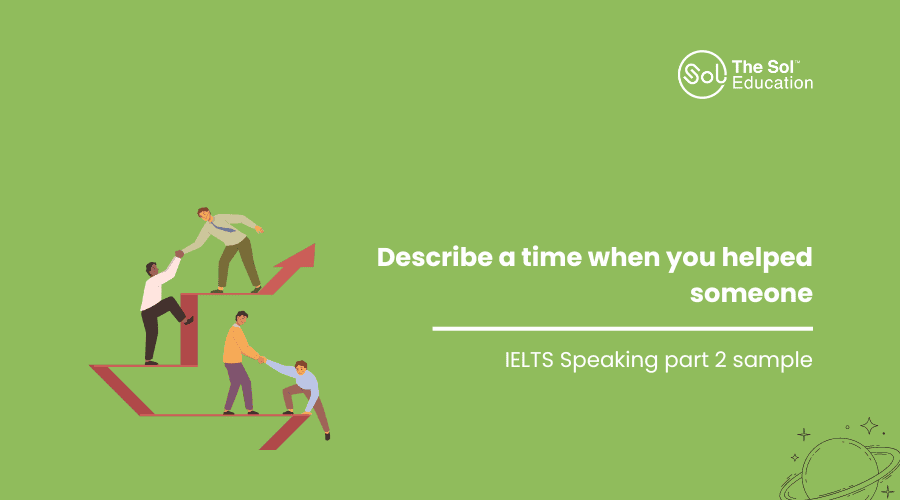 Sol The Sol™ Education

Describe a time when you helped someone

IELTS Speaking part 2 sample